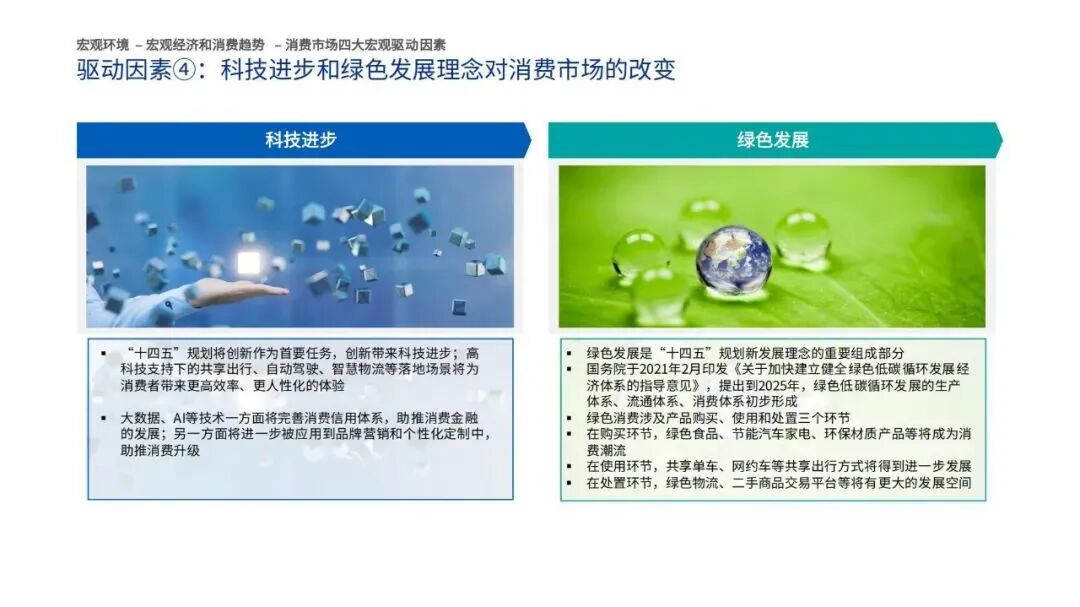 宏观环境 – 宏观经济和消费趋势 – 消费市场四大宏观驱动因素

驱动因素④：科技进步和绿色发展理念对消费市场的改变

科技进步

▪ “十四五”规划将创新作为首要任务，创新带来科技进步；高科技支持下的共享出行、自动驾驶、智慧物流等落地场景将为消费者带来更高效率、更人性化的体验

▪ 大数据、AI等技术一方面将完善消费信用体系，助推消费金融的发展；另一方面将进一步被应用到品牌营销和个性化定制中，助推消费升级

绿色发展

▪ 绿色发展是“十四五”规划新发展理念的重要组成部分
▪ 国务院于2021年2月印发《关于加快建立健全绿色低碳循环发展经济体系的指导意见》，提出到2025年，绿色低碳循环发展的生产体系、流通体系、消费体系初步形成
▪ 绿色消费涉及产品购买、使用和处置三个环节
▪ 在购买环节，绿色食品、节能汽车家电、环保材质产品等将成为消费潮流
▪ 在使用环节，共享单车、网约车等共享出行方式将得到进一步发展
▪ 在处置环节，绿色物流、二手商品交易平台等将有更大的发展空间